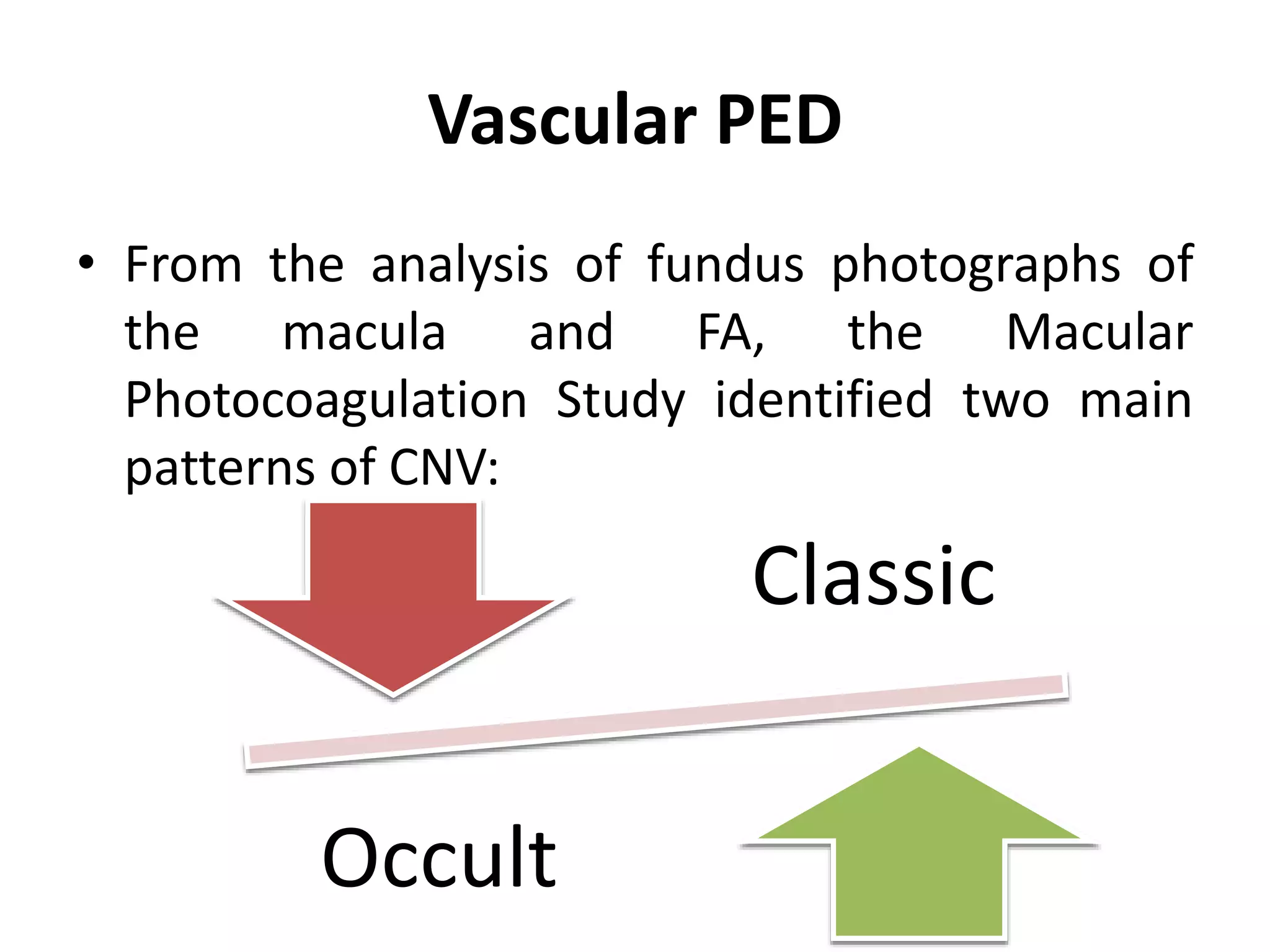 Vascular PED

• From the analysis of fundus photographs of the macula and FA, the Macular Photocoagulation Study identified two main patterns of CNV:

Classic

Occult